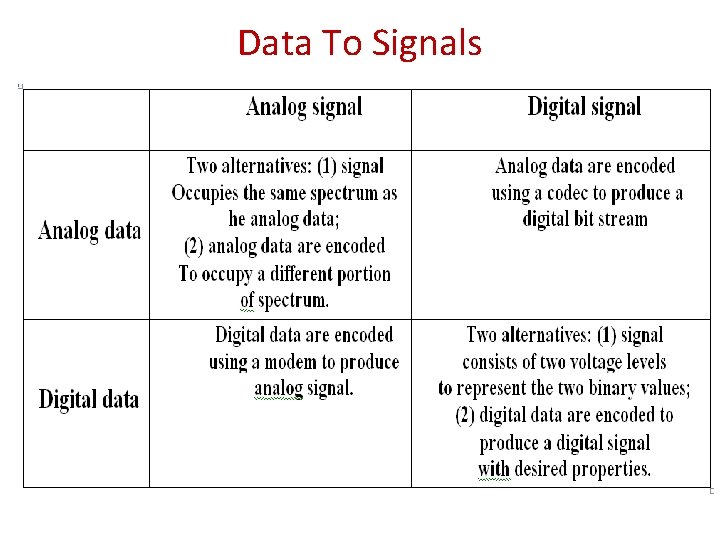 Data To Signals

| | Analog signal | Digital signal |
|---|---|---|
| Analog data | Two alternatives: (1) signal Occupies the same spectrum as he analog data; (2) analog data are encoded To occupy a different portion of spectrum. | Analog data are encoded using a codec to produce a digital bit stream |
| Digital data | Digital data are encoded using a modem to produce analog signal. | Two alternatives: (1) signal consists of two voltage levels to represent the two binary values; (2) digital data are encoded to produce a digital signal with desired properties. |